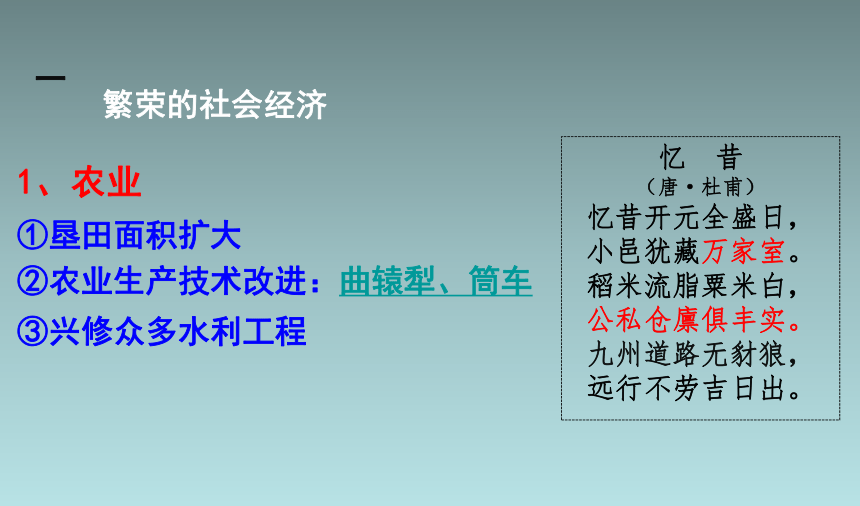 一

繁荣的社会经济

1、农业

①垦田面积扩大

②农业生产技术改进：曲辕犁、筒车

③兴修众多水利工程

忆　昔

（唐·杜甫）

忆昔开元全盛日，
小邑犹藏万家室。
稻米流脂粟米白，
公私仓廪俱丰实。
九州道路无豺狼，
远行不劳吉日出。